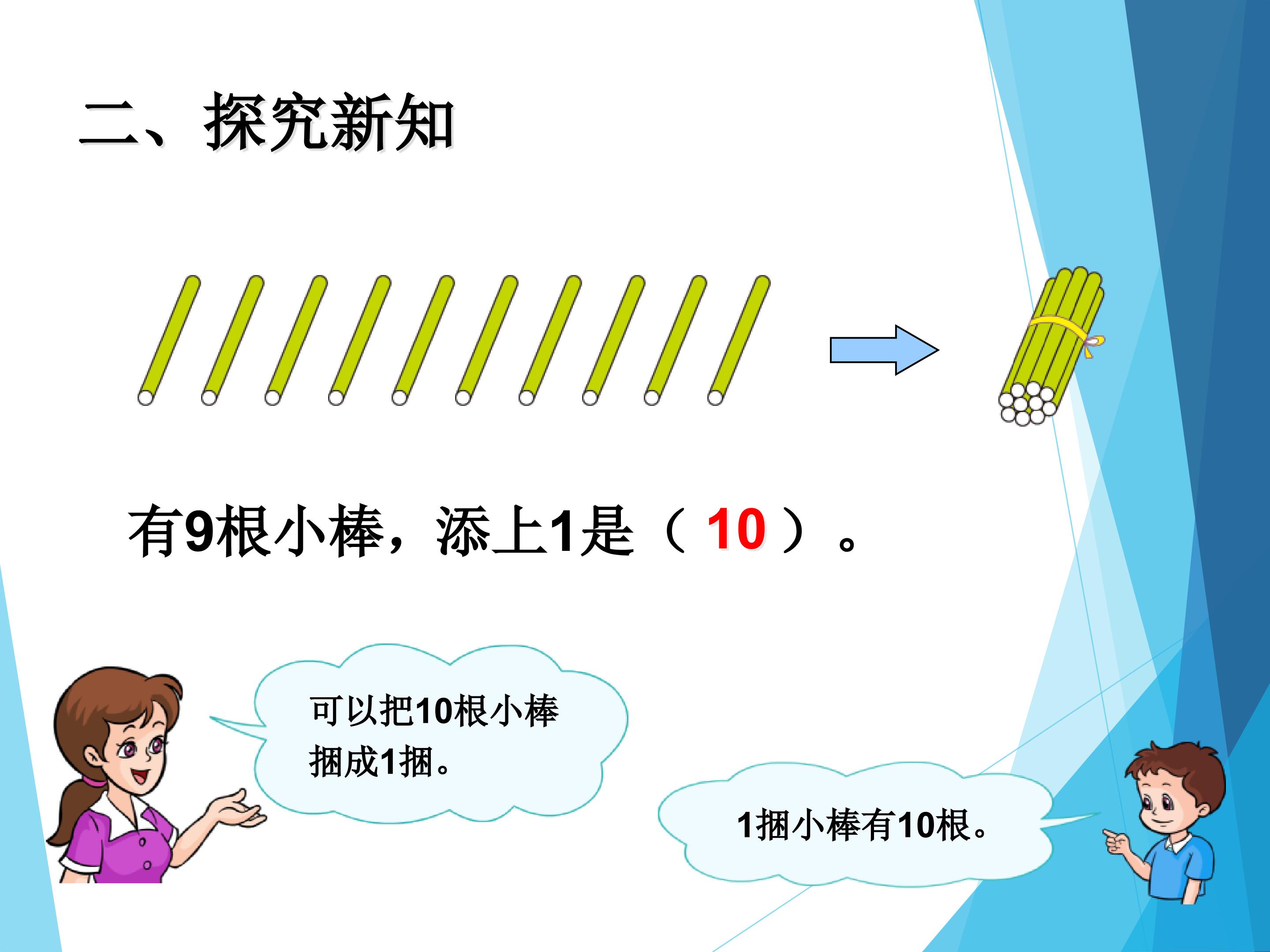 二、探究新知

有9根小棒，添上1是（10）。

可以把10根小棒捆成1捆。

1捆小棒有10根。